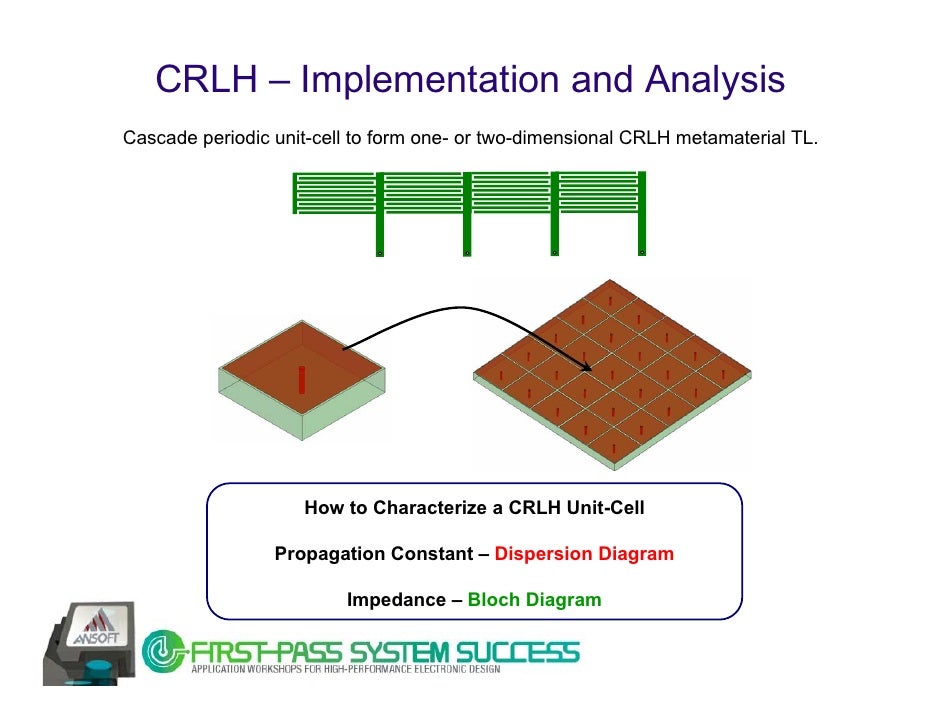 CRLH – Implementation and Analysis

Cascade periodic unit-cell to form one- or two-dimensional CRLH metamaterial TL.

How to Characterize a CRLH Unit-Cell

Propagation Constant – Dispersion Diagram

Impedance – Bloch Diagram

ANSOFT

FIRST-PASS SYSTEM SUCCESS
APPLICATION WORKSHOPS FOR HIGH-PERFORMANCE ELECTRONIC DESIGN